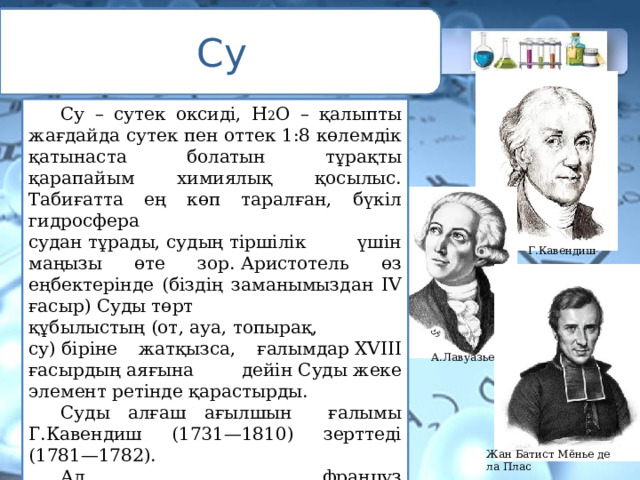 Су

Су – сутек оксиді, $H_2O$ – қалыпты жағдайда сутек пен оттек 1:8 көлемдік қатынаста болатын тұрақты қарапайым химиялық қосылыс. Табиғатта ең көп таралған, бүкіл гидросфера
судан тұрады, судың тіршілік үшін маңызы өте зор. Аристотель өз еңбектерінде (біздің заманымыздан IV ғасыр) Суды төрт
құбылыстың (от, ауа, топырақ,
су) біріне жатқызса, ғалымдар XVIII ғасырдың аяғына дейін Суды жеке элемент ретінде қарастырды.

Суды алғаш ағылшын ғалымы Г.Кавендиш (1731—1810) зерттеді (1781—1782).

Ал француз

Г.Кавендиш

А.Лавуазье

Жан Батист Мёнье де ла Плас